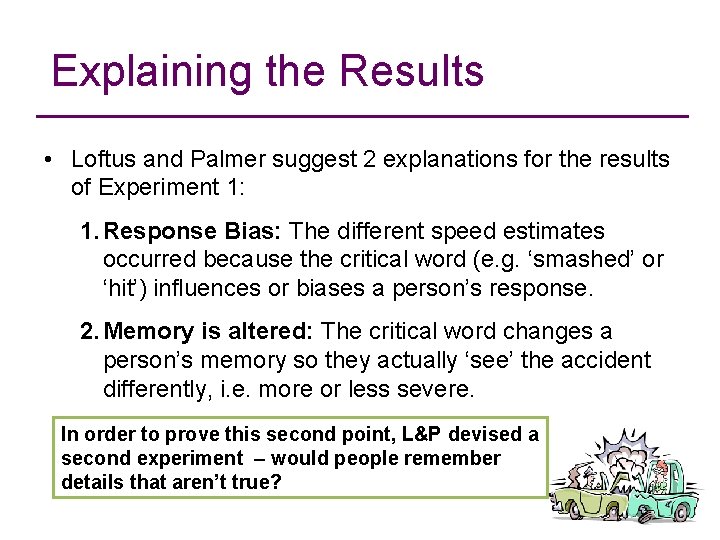 Explaining the Results

• Loftus and Palmer suggest 2 explanations for the results of Experiment 1:

1. Response Bias: The different speed estimates occurred because the critical word (e.g. ‘smashed’ or ‘hit’) influences or biases a person’s response.

2. Memory is altered: The critical word changes a person’s memory so they actually ‘see’ the accident differently, i.e. more or less severe.

In order to prove this second point, L&P devised a second experiment – would people remember details that aren’t true?